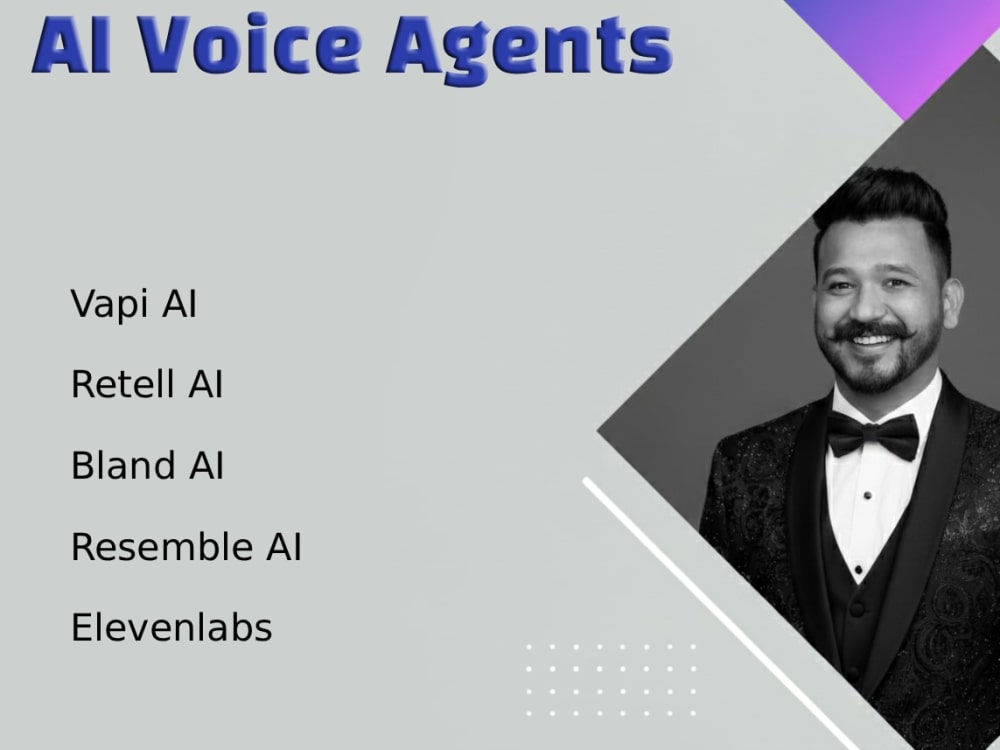 AI Voice Agents

Vapi AI

Retell AI

Bland AI

Resemble AI

Elevenlabs